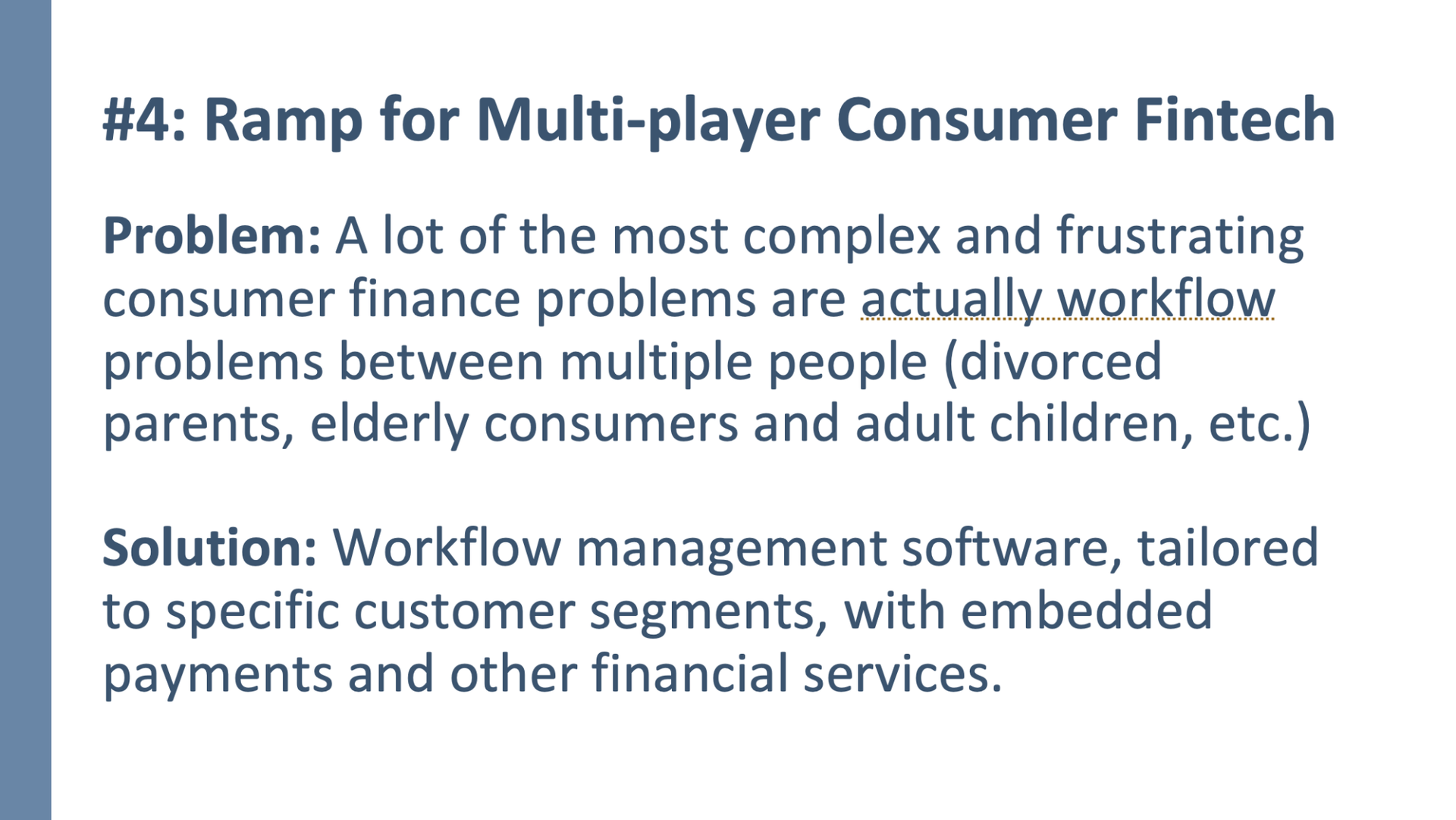 #4: Ramp for Multi-player Consumer Fintech

Problem: A lot of the most complex and frustrating consumer finance problems are actually workflow problems between multiple people (divorced parents, elderly consumers and adult children, etc.)

Solution: Workflow management software, tailored to specific customer segments, with embedded payments and other financial services.